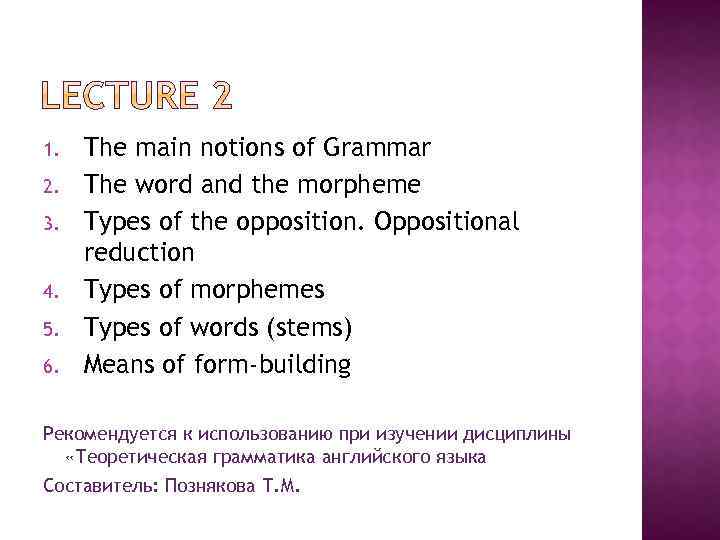 LECTURE 2

1. The main notions of Grammar
2. The word and the morpheme
3. Types of the opposition. Oppositional reduction
4. Types of morphemes
5. Types of words (stems)
6. Means of form-building

Рекомендуется к использованию при изучении дисциплины «Теоретическая грамматика английского языка

Составитель: Познякова Т.М.